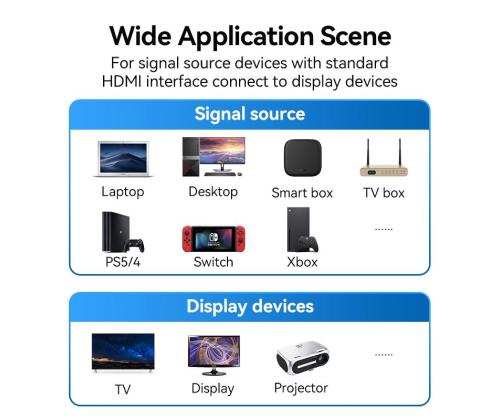 Wide Application Scene
For signal source devices with standard HDMI interface connect to display devices

Signal source

Laptop
Desktop
Smart box
TV box
PS5/4
Switch
Xbox
......

Display devices

TV
Display
Projector
......